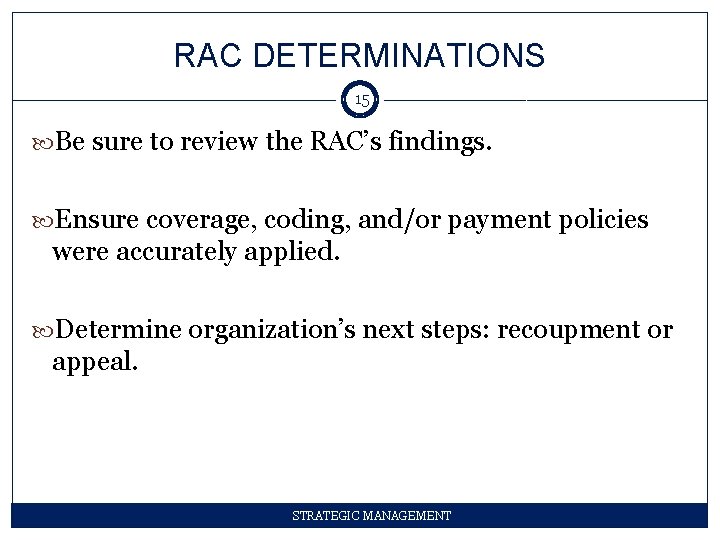 RAC DETERMINATIONS

15

Be sure to review the RAC's findings.

Ensure coverage, coding, and/or payment policies were accurately applied.

Determine organization's next steps: recoupment or appeal.

STRATEGIC MANAGEMENT